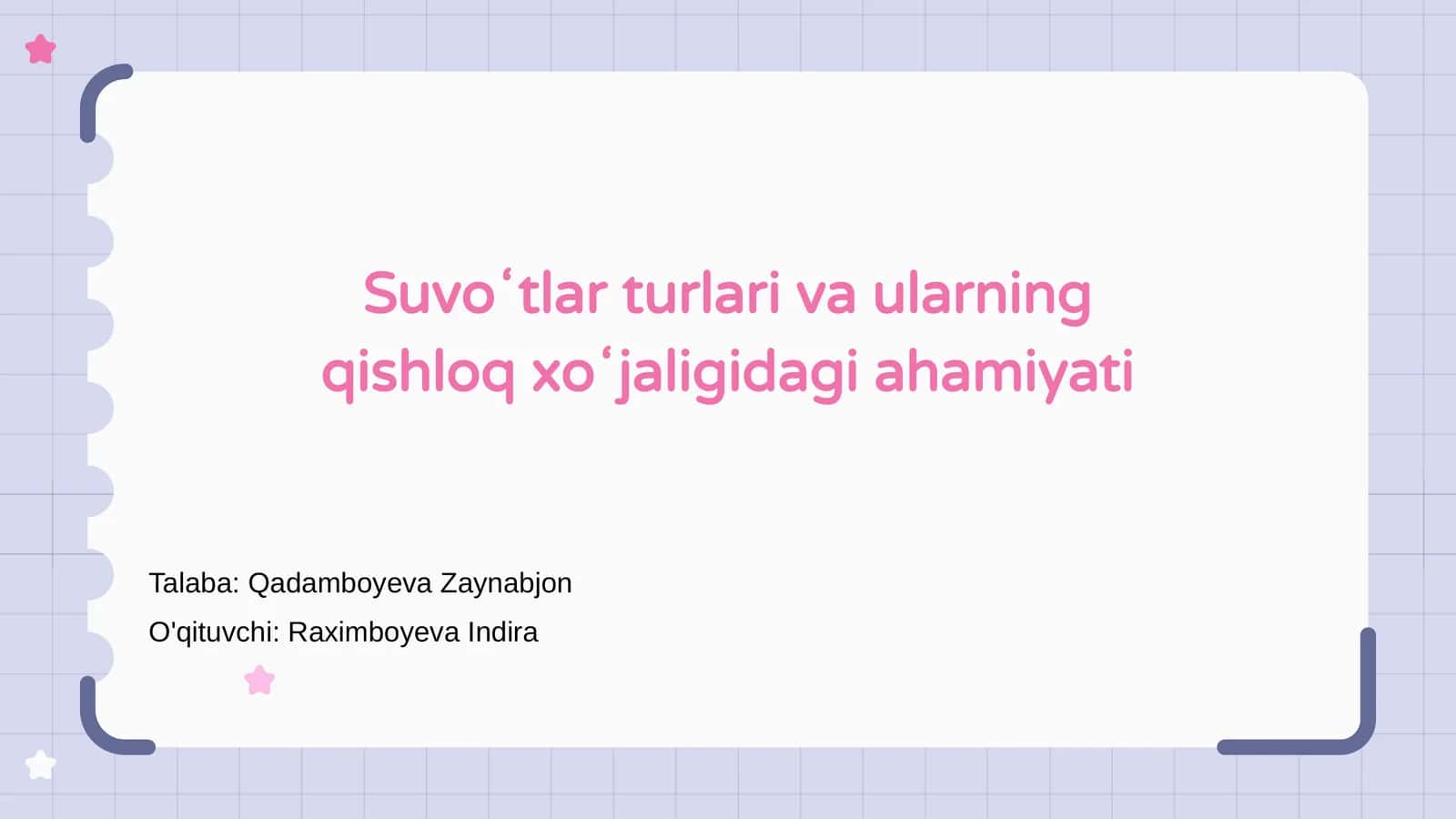 Suvoʻtlar turlari va ularning qishloq xoʻjaligidagi ahamiyati

Talaba: Qadamboyeva Zaynabjon

O'qituvchi: Raximboyeva Indira